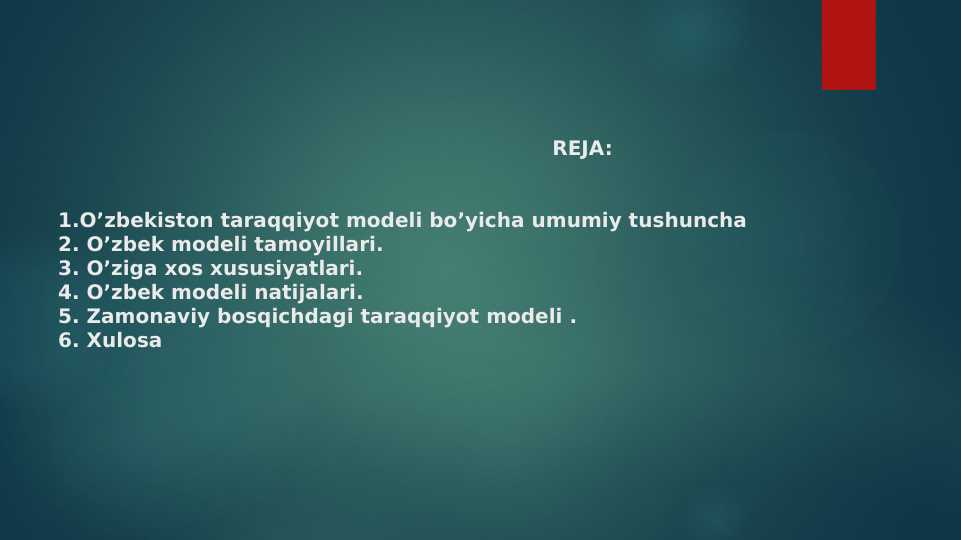 REJA:

1.O’zbekiston taraqqiyot modeli bo’yicha umumiy tushuncha
2. O’zbek modeli tamoyillari.
3. O’ziga xos xususiyatlari.
4. O’zbek modeli natijalari.
5. Zamonaviy bosqichdagi taraqqiyot modeli .
6. Xulosa